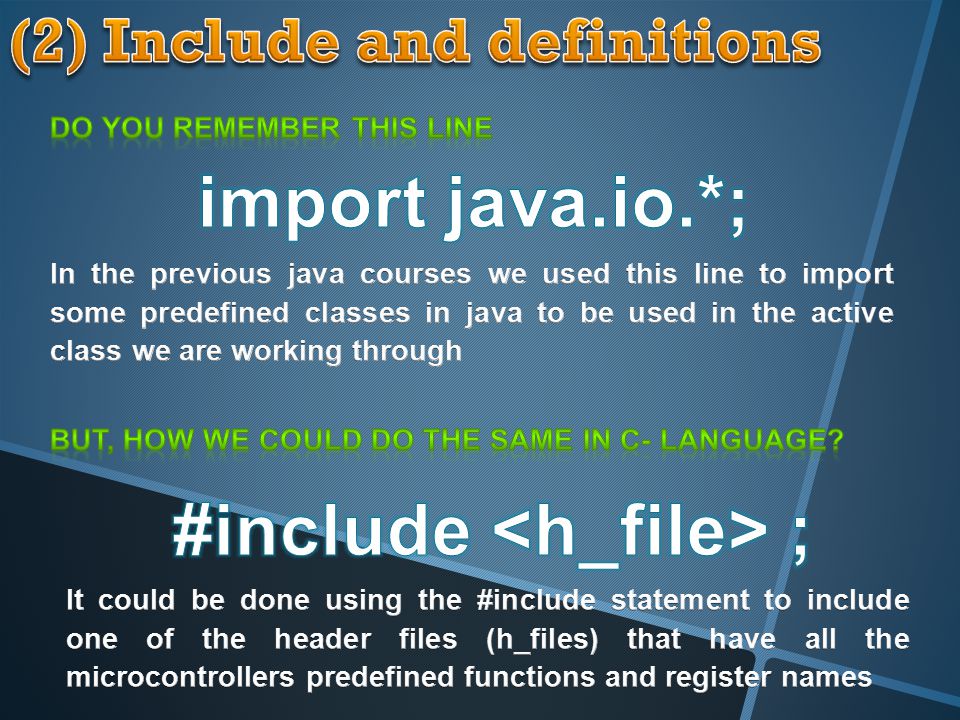 (2) Include and definitions

DO YOU REMEMBER THIS LINE

import java.io.*;

In the previous java courses we used this line to import some predefined classes in java to be used in the active class we are working through

BUT, HOW WE COULD DO THE SAME IN C- LANGUAGE?

#include <h_file> ;

It could be done using the #include statement to include one of the header files (h_files) that have all the microcontrollers predefined functions and register names